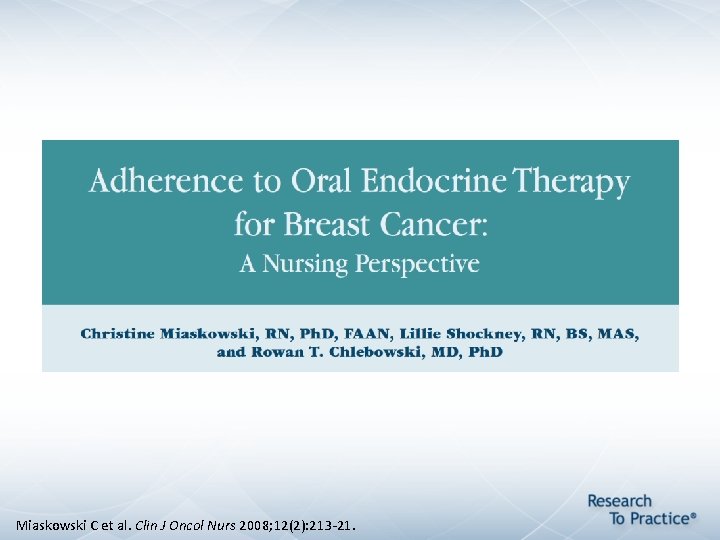 Adherence to Oral Endocrine Therapy for Breast Cancer:
A Nursing Perspective

Christine Miaskowski, RN, PhD, FAAN, Lillie Shockney, RN, BS, MAS, and Rowan T. Chlebowski, MD, PhD

Miaskowski C et al. Clin J Oncol Nurs 2008;12(2):213-21.

Research To Practice®